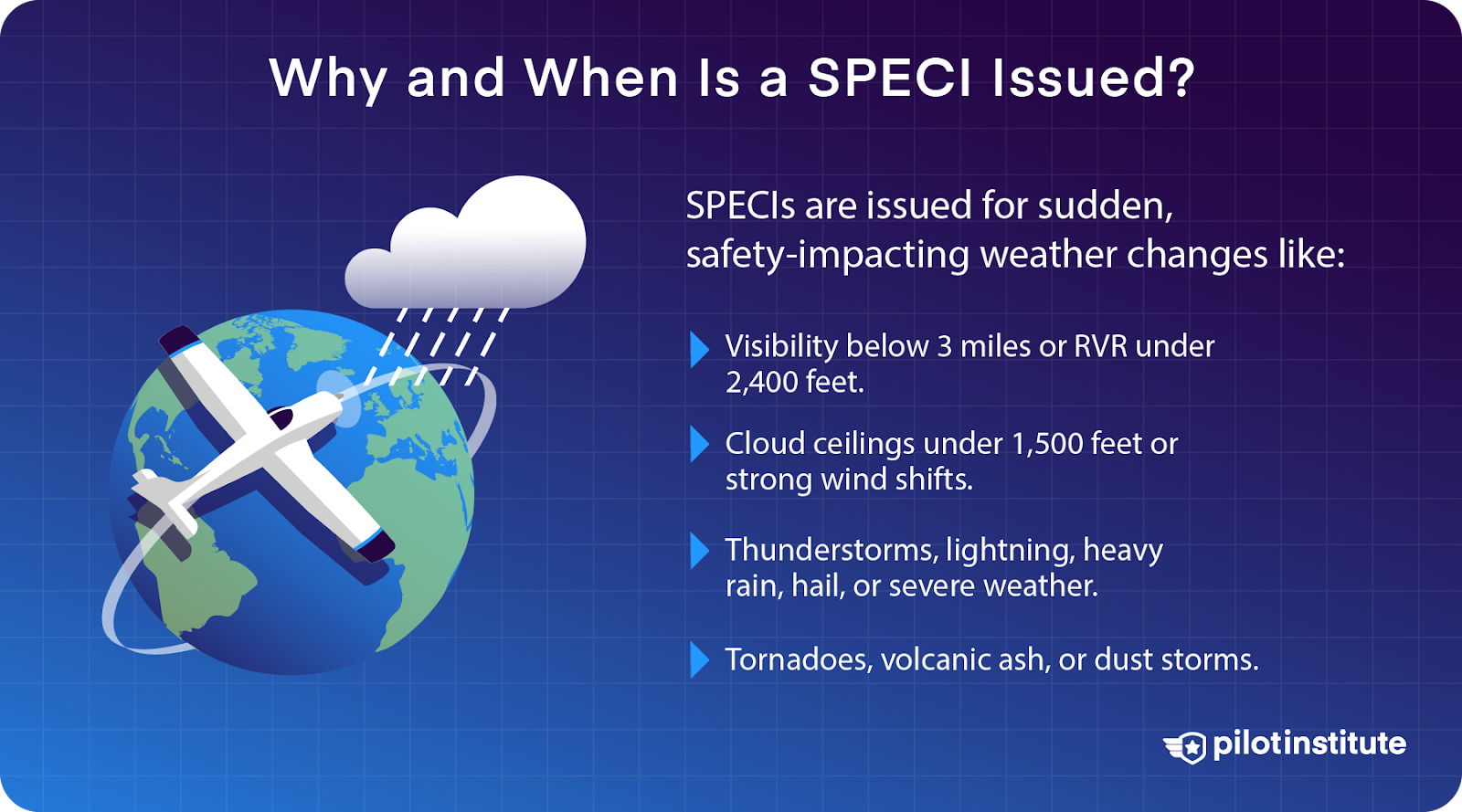 Why and When Is a SPECI Issued?

SPECIs are issued for sudden, safety-impacting weather changes like:

Visibility below 3 miles or RVR under 2,400 feet.

Cloud ceilings under 1,500 feet or strong wind shifts.

Thunderstorms, lightning, heavy rain, hail, or severe weather.

Tornadoes, volcanic ash, or dust storms.

pilotinstitute